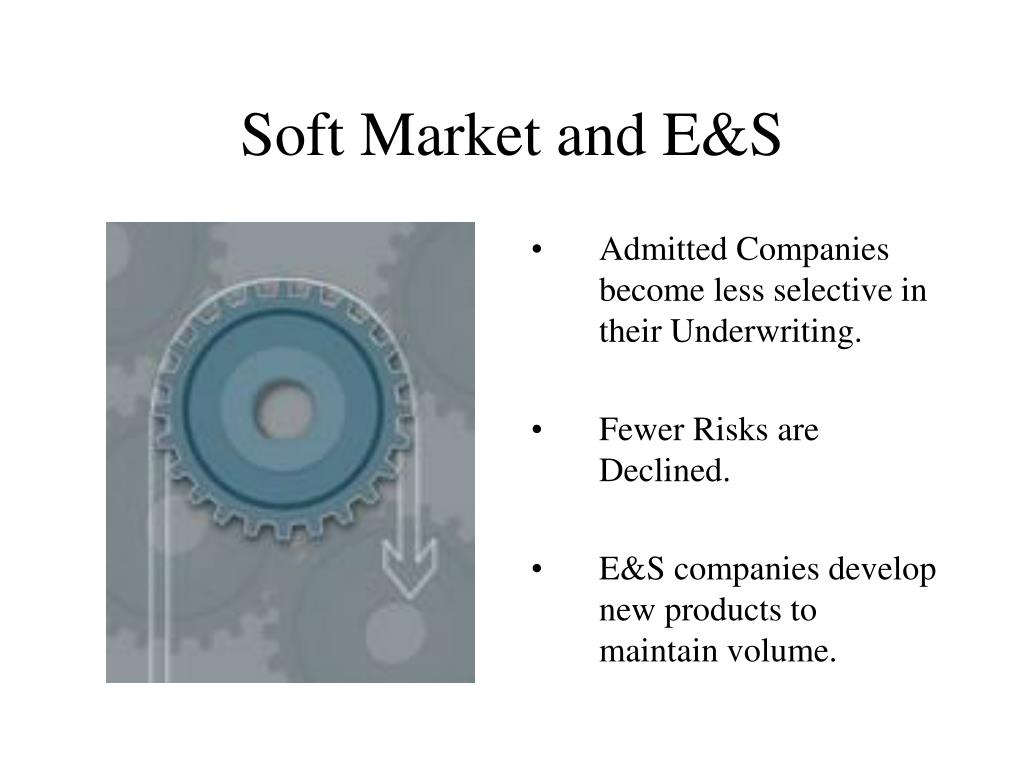 Soft Market and E&S

• Admitted Companies become less selective in their Underwriting.

• Fewer Risks are Declined.

• E&S companies develop new products to maintain volume.